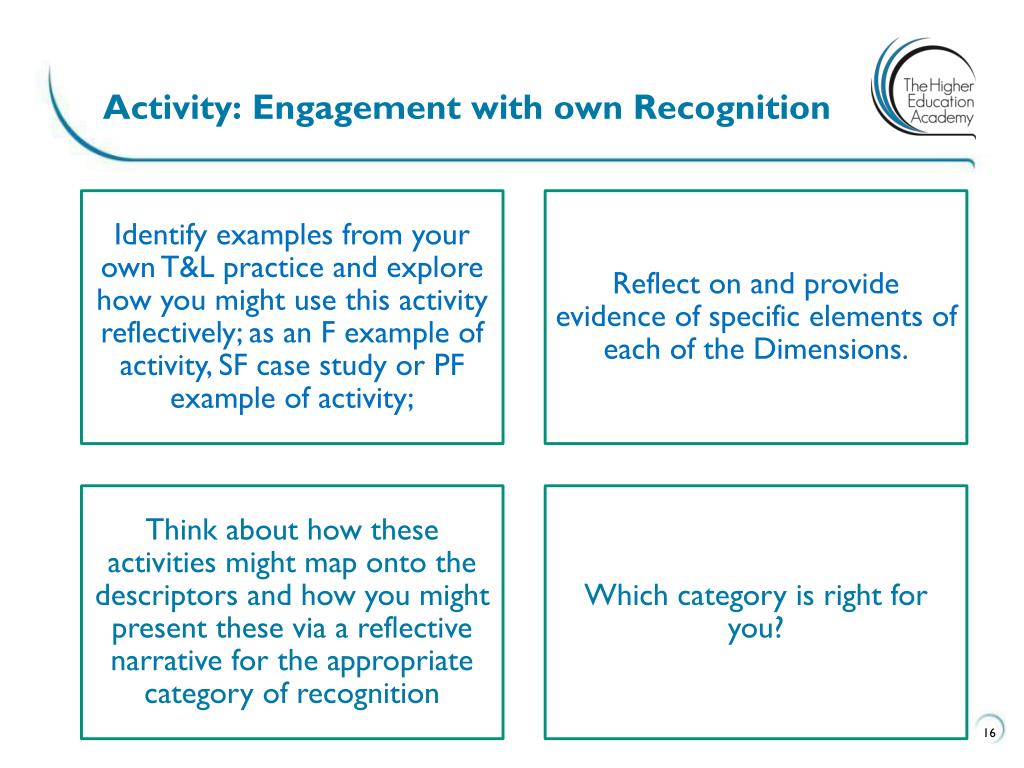 Activity: Engagement with own Recognition

The Higher Education Academy

Identify examples from your own T&L practice and explore how you might use this activity reflectively; as an F example of activity, SF case study or PF example of activity;

Reflect on and provide evidence of specific elements of each of the Dimensions.

Think about how these activities might map onto the descriptors and how you might present these via a reflective narrative for the appropriate category of recognition

Which category is right for you?

16